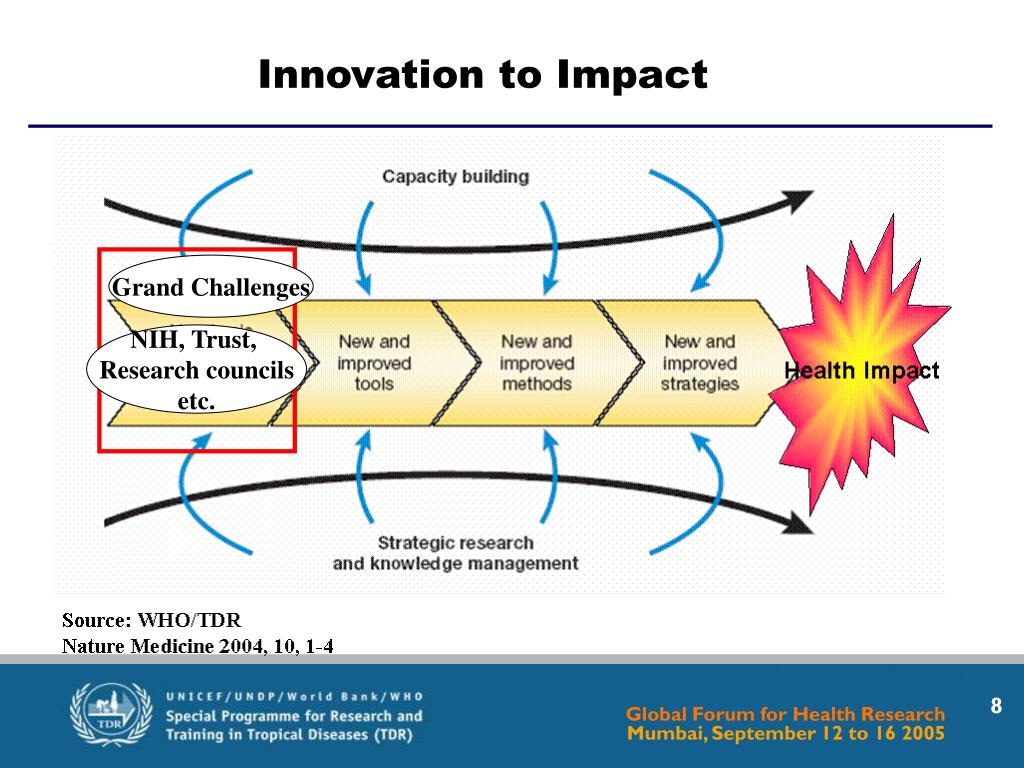 Innovation to Impact

Capacity building

Grand Challenges

NIH, Trust, Research councils etc.

New and improved tools

New and improved methods

New and improved strategies

Health Impact

Strategic research and knowledge management

Source: WHO/TDR
Nature Medicine 2004, 10, 1-4

TDR

UNICEF/UNDP/World Bank/WHO
Special Programme for Research and Training in Tropical Diseases (TDR)

Global Forum for Health Research
Mumbai, September 12 to 16 2005

8